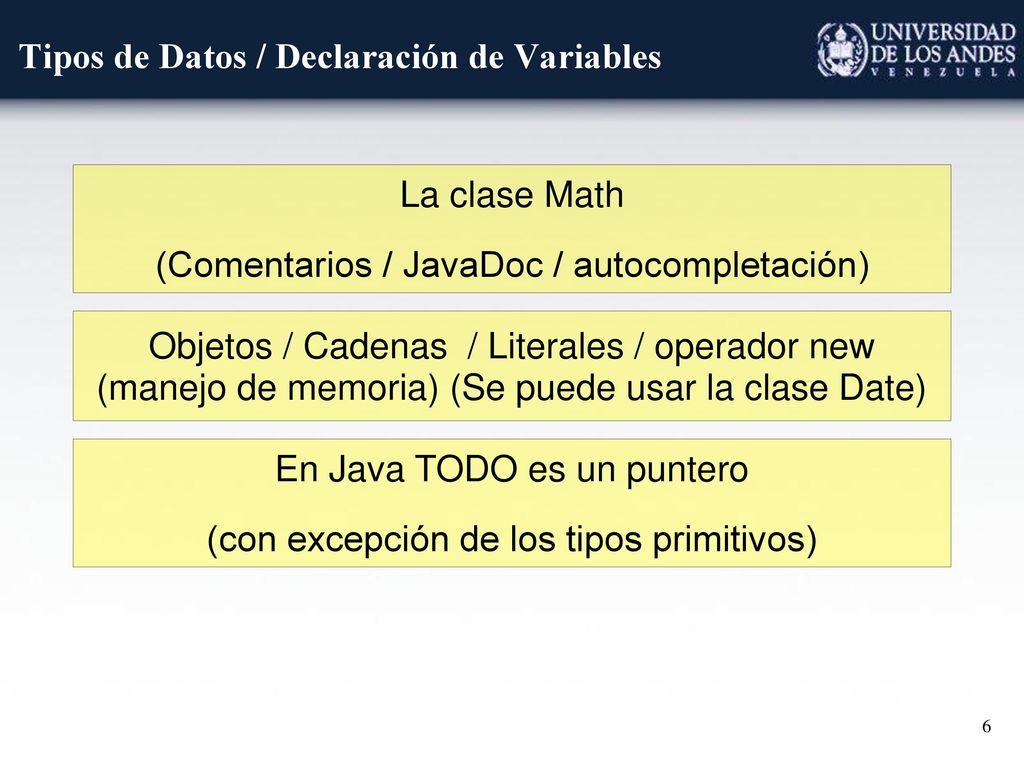 Tipos de Datos / Declaración de Variables

UNIVERSIDAD DE LOS ANDES
VENEZUELA

La clase Math

(Comentarios / JavaDoc / autocompletación)

Objetos / Cadenas / Literales / operador new (manejo de memoria) (Se puede usar la clase Date)

En Java TODO es un puntero

(con excepción de los tipos primitivos)

6